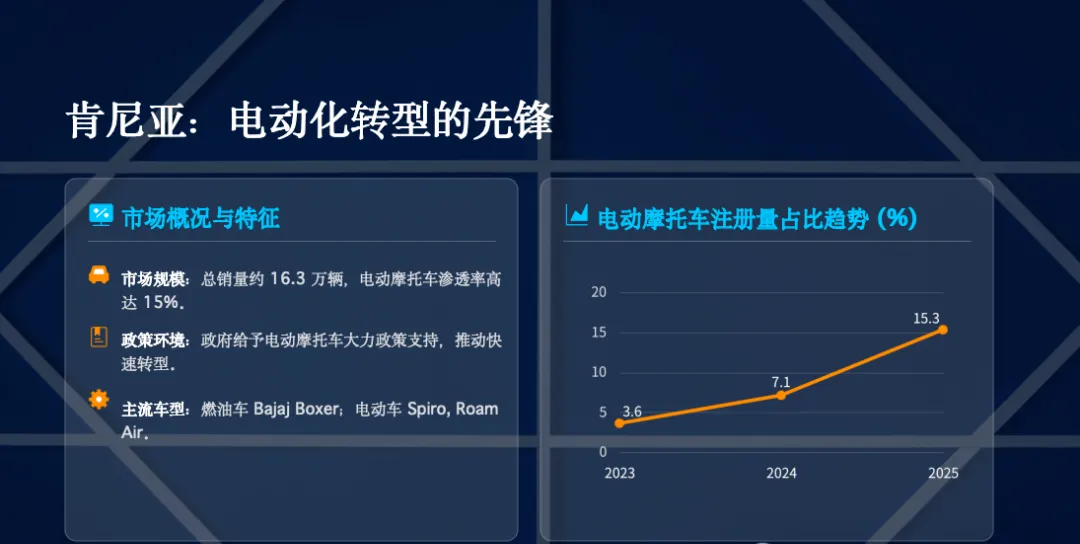 肯尼亚：电动化转型的先锋

市场概况与特征

市场规模：总销量约 16.3 万辆，电动摩托车渗透率高达 15%。

政策环境：政府给予电动摩托车大力政策支持，推动快速转型。

主流车型：燃油车 Bajaj Boxer；电动车 Spiro, Roam Air。

电动摩托车注册量占比趋势 (%)

20
15
10
5
0

3.6
7.1
15.3

2023
2024
2025